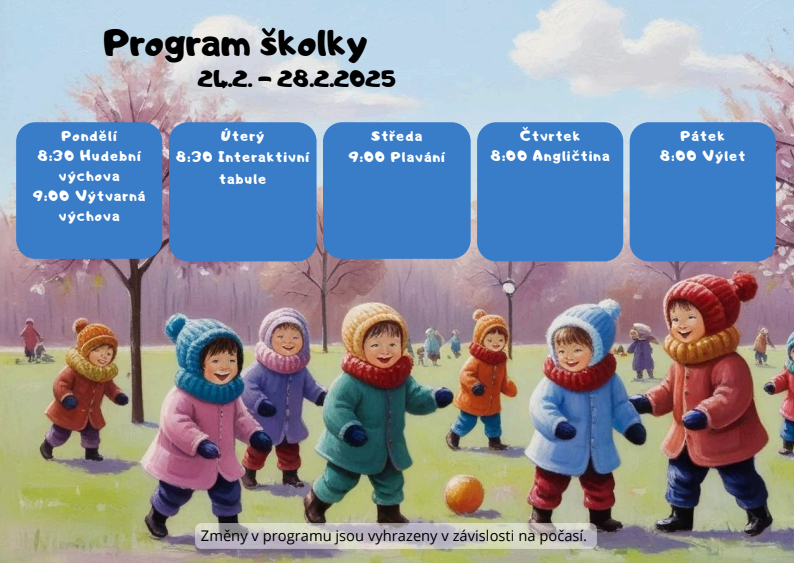 Program školky
24.2. - 28.2.2025

Pondělí
8:30 Hudební výchova
9:00 Výtvarná výchova

Úterý
8:30 Interaktivní tabule

Středa
9:00 Plavání

Čtvrtek
8:00 Angličtina

Pátek
8:00 Výlet

Změny v programu jsou vyhrazeny v závislosti na počasí.